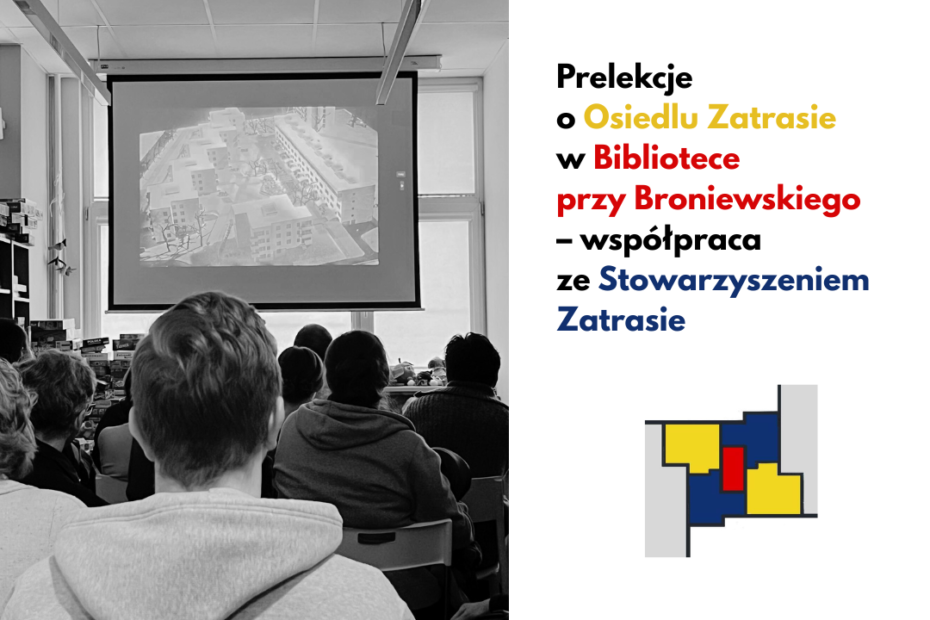 Prelekcje
o Osiedlu Zatrasie
w Bibliotece
przy Broniewskiego
– współpraca
ze Stowarzyszeniem
Zatrasie